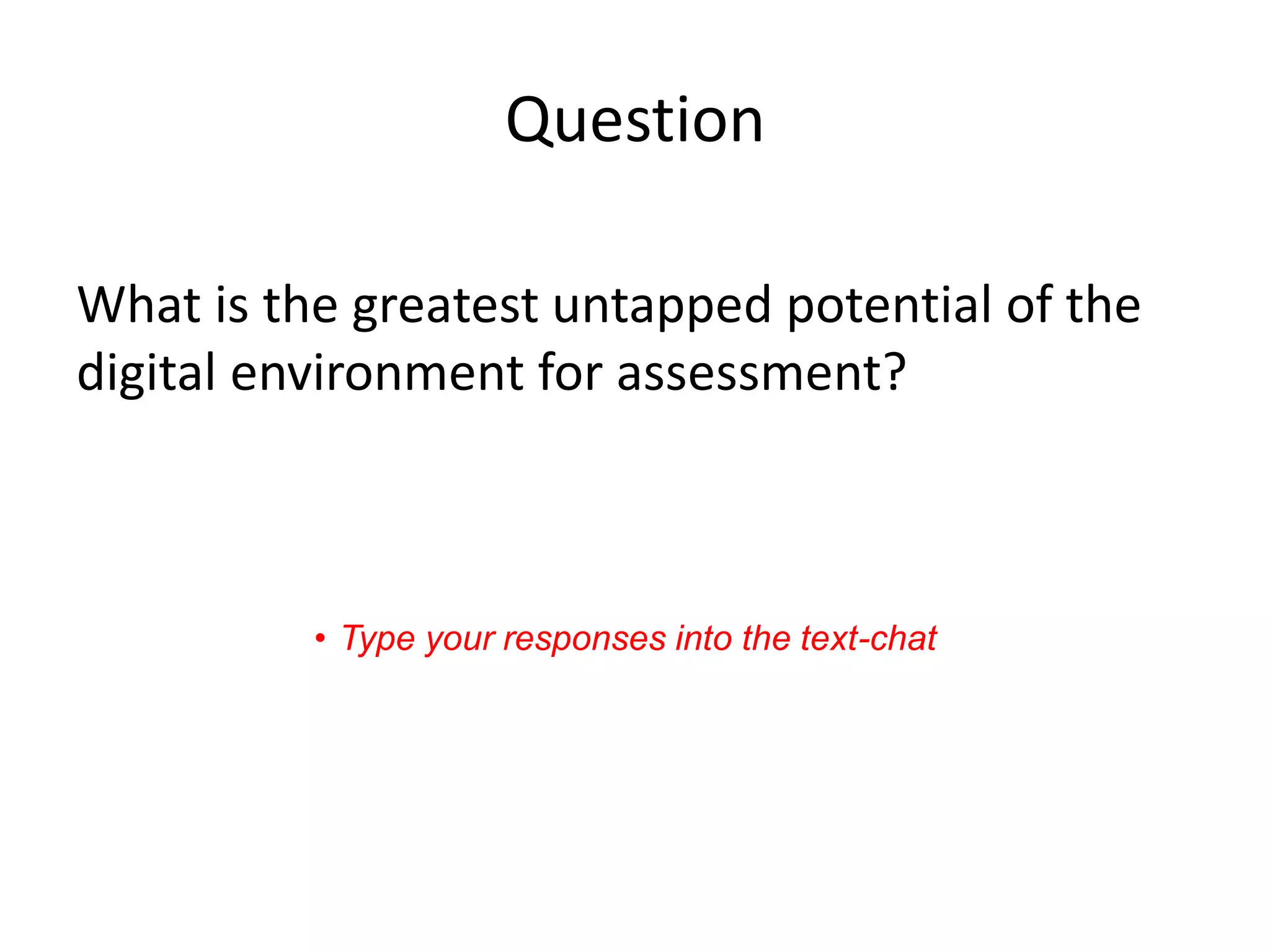 Question

What is the greatest untapped potential of the digital environment for assessment?

• Type your responses into the text-chat